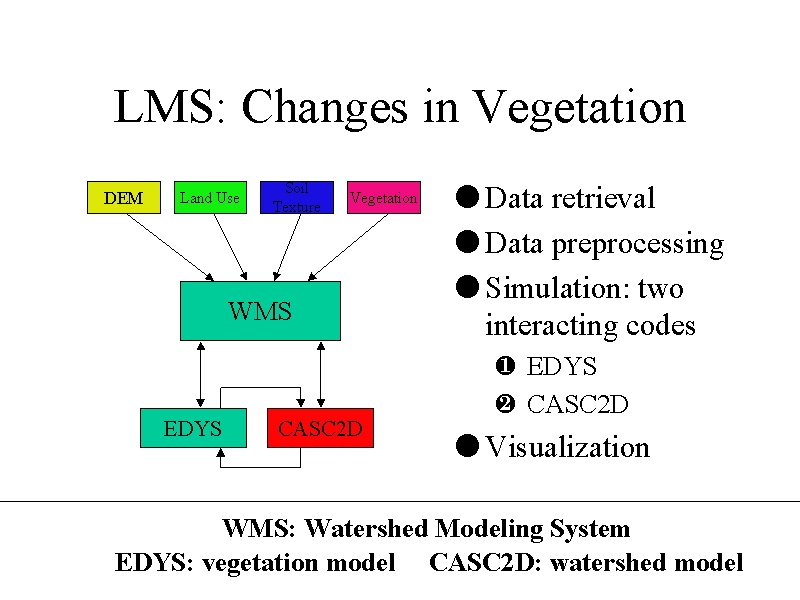 LMS: Changes in Vegetation

DEM

Land Use

Soil Texture

Vegetation

WMS

EDYS

CASC2D

● Data retrieval

● Data preprocessing

● Simulation: two interacting codes

❶ EDYS

❷ CASC2D

● Visualization

WMS: Watershed Modeling System

EDYS: vegetation model    CASC2D: watershed model